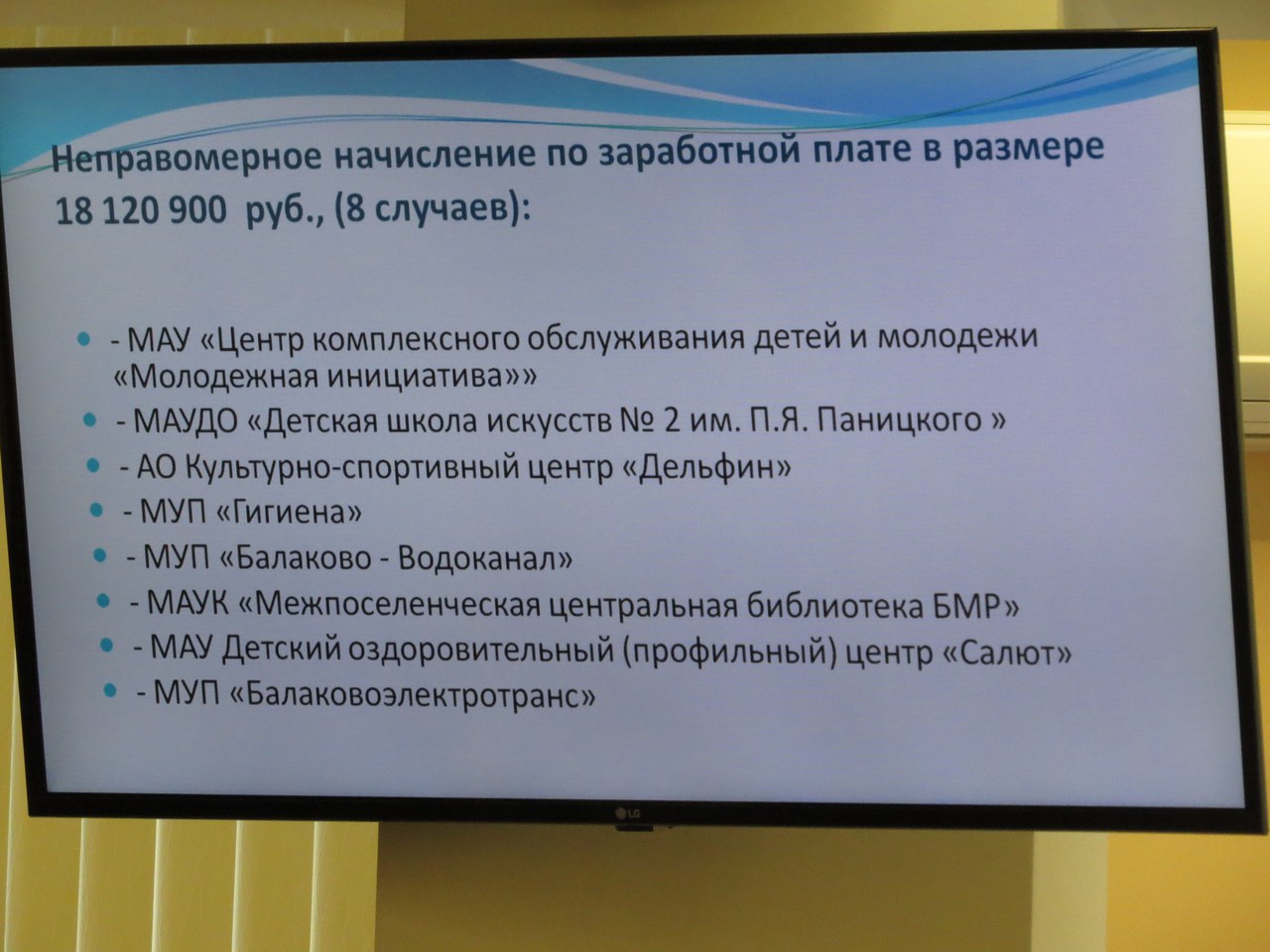 Неправомерное начисление по заработной плате в размере 18 120 900 руб., (8 случаев):

- МАУ «Центр комплексного обслуживания детей и молодежи «Молодежная инициатива»»
- МАУДО «Детская школа искусств № 2 им. П.Я. Паницкого »
- АО Культурно-спортивный центр «Дельфин»
- МУП «Гигиена»
- МУП «Балаково - Водоканал»
- МАУК «Межпоселенческая центральная библиотека БМР»
- МАУ Детский оздоровительный (профильный) центр «Салют»
- МУП «Балаковоэлектротранс»

LG